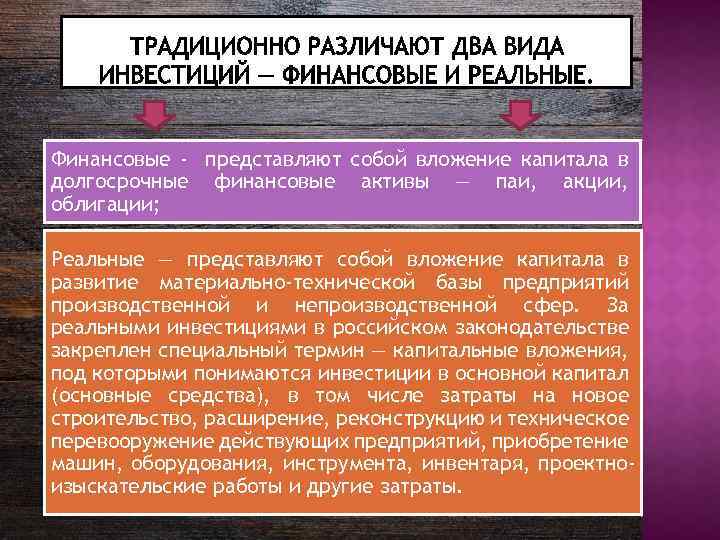 ТРАДИЦИОННО РАЗЛИЧАЮТ ДВА ВИДА ИНВЕСТИЦИЙ — ФИНАНСОВЫЕ И РЕАЛЬНЫЕ.

Финансовые - представляют собой вложение капитала в долгосрочные финансовые активы — паи, акции, облигации;

Реальные — представляют собой вложение капитала в развитие материально-технической базы предприятий производственной и непроизводственной сфер. За реальными инвестициями в российском законодательстве закреплен специальный термин — капитальные вложения, под которыми понимаются инвестиции в основной капитал (основные средства), в том числе затраты на новое строительство, расширение, реконструкцию и техническое перевооружение действующих предприятий, приобретение машин, оборудования, инструмента, инвентаря, проектно-изыскательские работы и другие затраты.